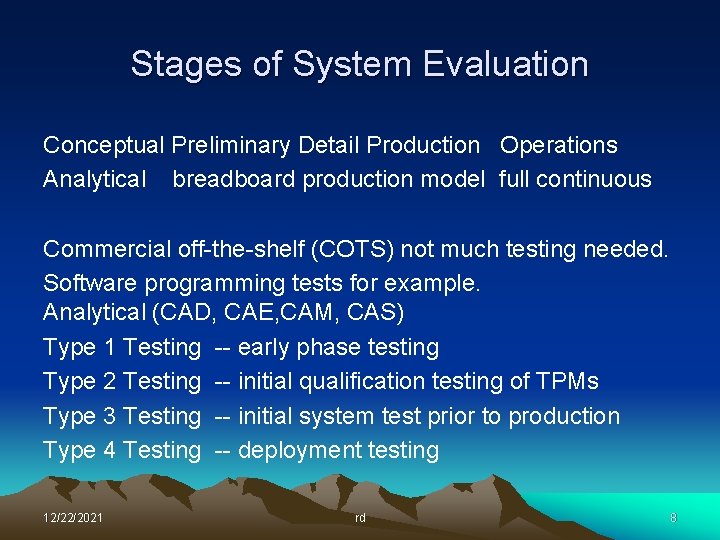 Stages of System Evaluation

Conceptual Preliminary Detail Production Operations
Analytical breadboard production model full continuous

Commercial off-the-shelf (COTS) not much testing needed.
Software programming tests for example.
Analytical (CAD, CAE,CAM, CAS)
Type 1 Testing -- early phase testing
Type 2 Testing -- initial qualification testing of TPMs
Type 3 Testing -- initial system test prior to production
Type 4 Testing -- deployment testing

12/22/2021 rd 8